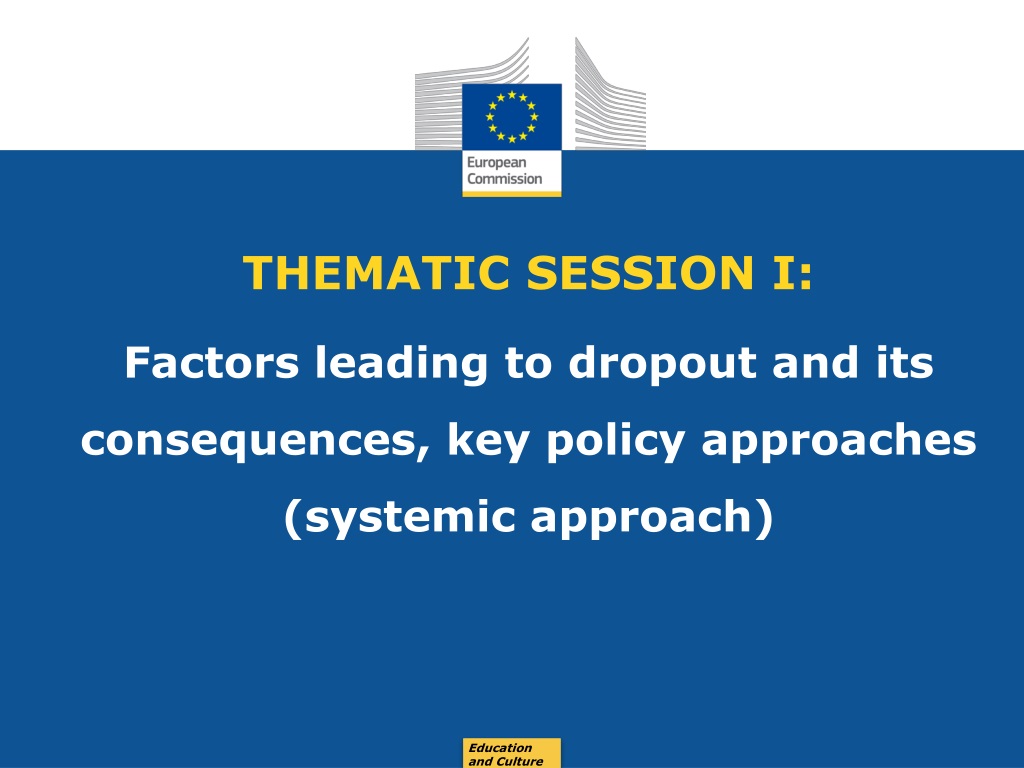 European Commission

THEMATIC SESSION I:

Factors leading to dropout and its consequences, key policy approaches (systemic approach)

Education and Culture